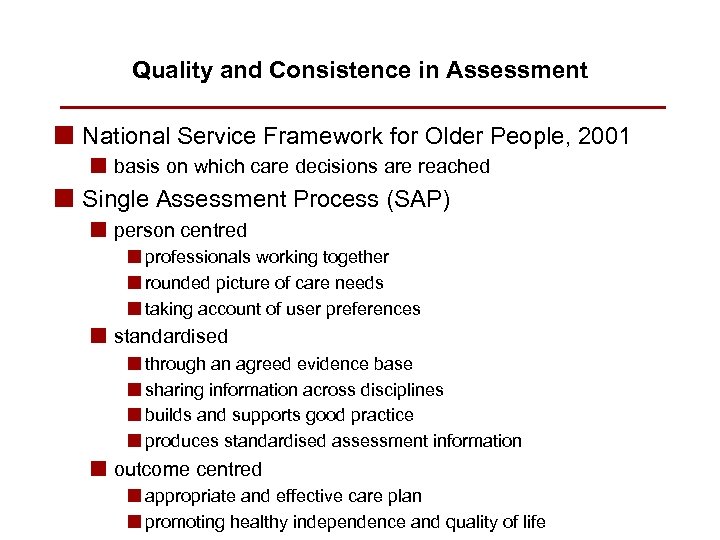 Quality and Consistence in Assessment

National Service Framework for Older People, 2001
basis on which care decisions are reached
Single Assessment Process (SAP)
person centred
professionals working together
rounded picture of care needs
taking account of user preferences
standardised
through an agreed evidence base
sharing information across disciplines
builds and supports good practice
produces standardised assessment information
outcome centred
appropriate and effective care plan
promoting healthy independence and quality of life